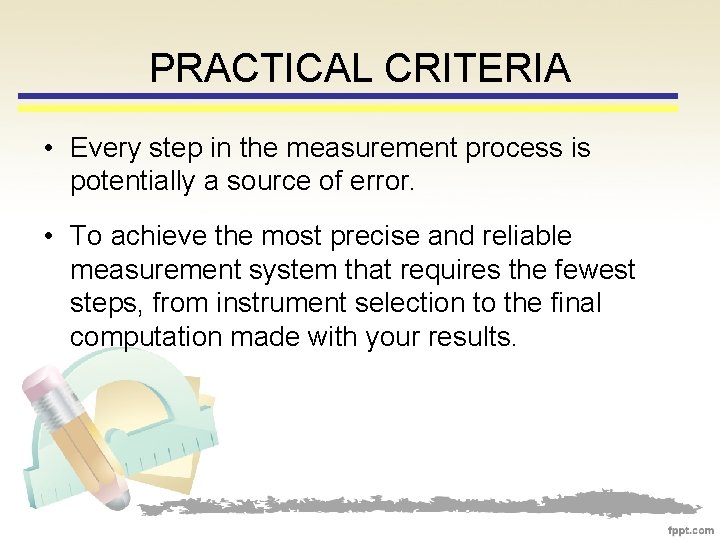 PRACTICAL CRITERIA

• Every step in the measurement process is potentially a source of error.

• To achieve the most precise and reliable measurement system that requires the fewest steps, from instrument selection to the final computation made with your results.

fppt.com